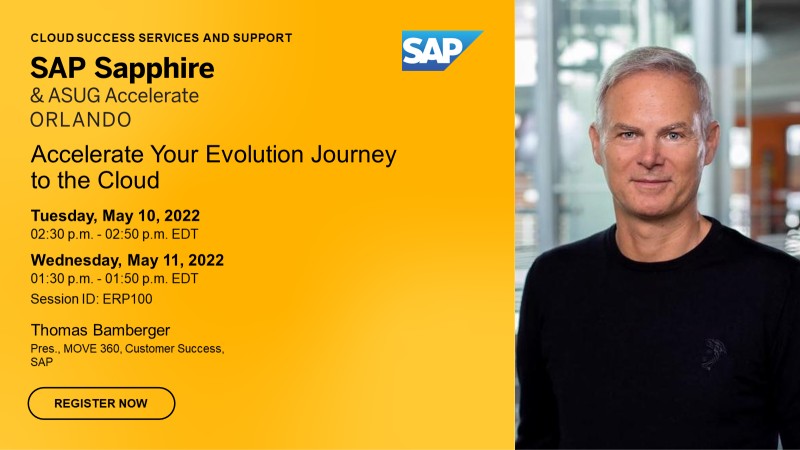 CLOUD SUCCESS SERVICES AND SUPPORT

SAP

SAP Sapphire
& ASUG Accelerate
ORLANDO

Accelerate Your Evolution Journey to the Cloud

Tuesday, May 10, 2022
02:30 p.m. - 02:50 p.m. EDT

Wednesday, May 11, 2022
01:30 p.m. - 01:50 p.m. EDT

Session ID: ERP100

Thomas Bamberger
Pres., MOVE 360, Customer Success, SAP

REGISTER NOW